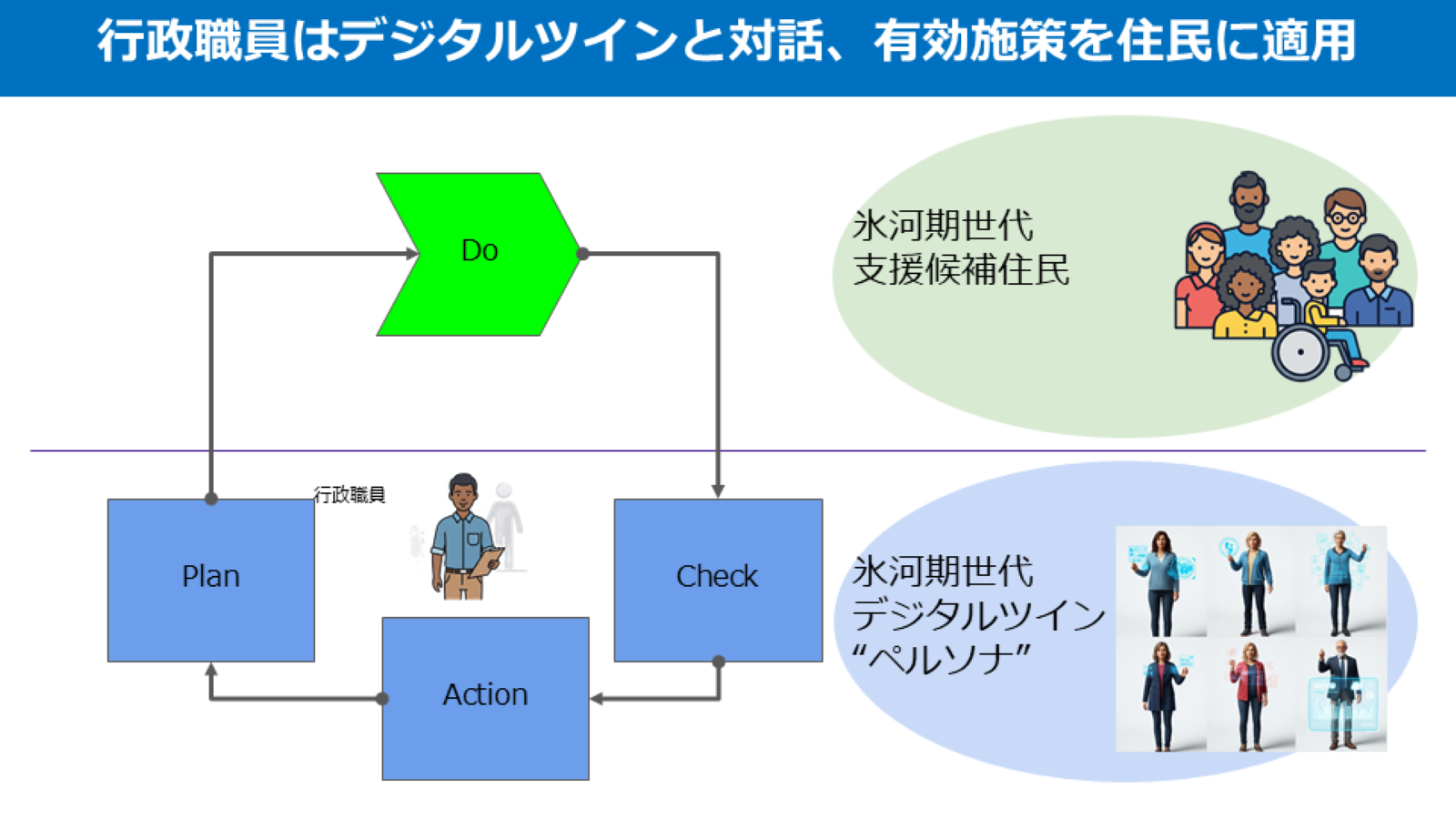 行政職員はデジタルツインと対話、有効施策を住民に適用

Do

氷河期世代
支援候補住民

行政職員

Plan

Check

Action

氷河期世代
デジタルツイン
“ペルソナ”